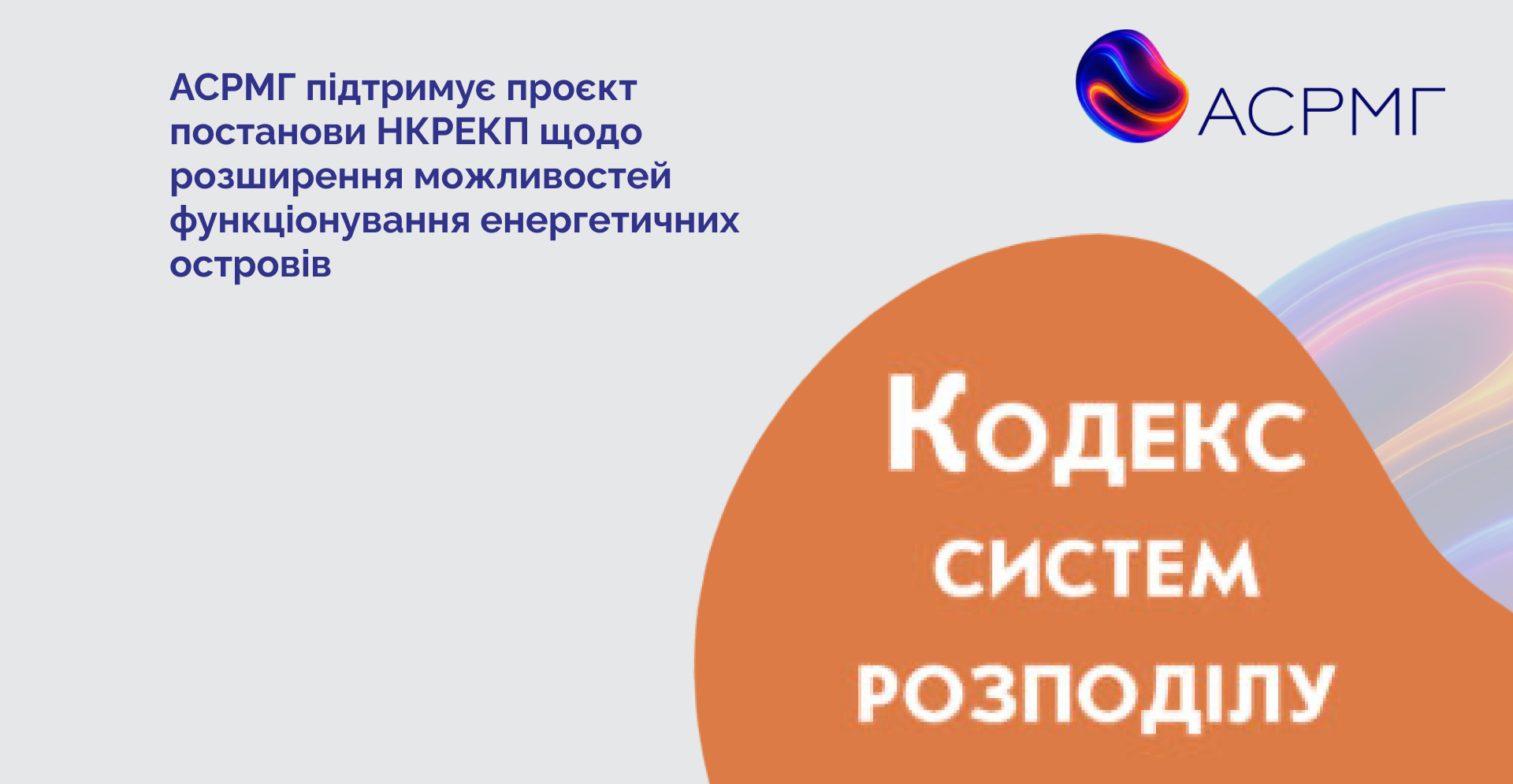 АСРМГ підтримує проєкт постанови НКРЕКП щодо розширення можливостей функціонування енергетичних островів

АСРМГ

Кодекс систем розподілу